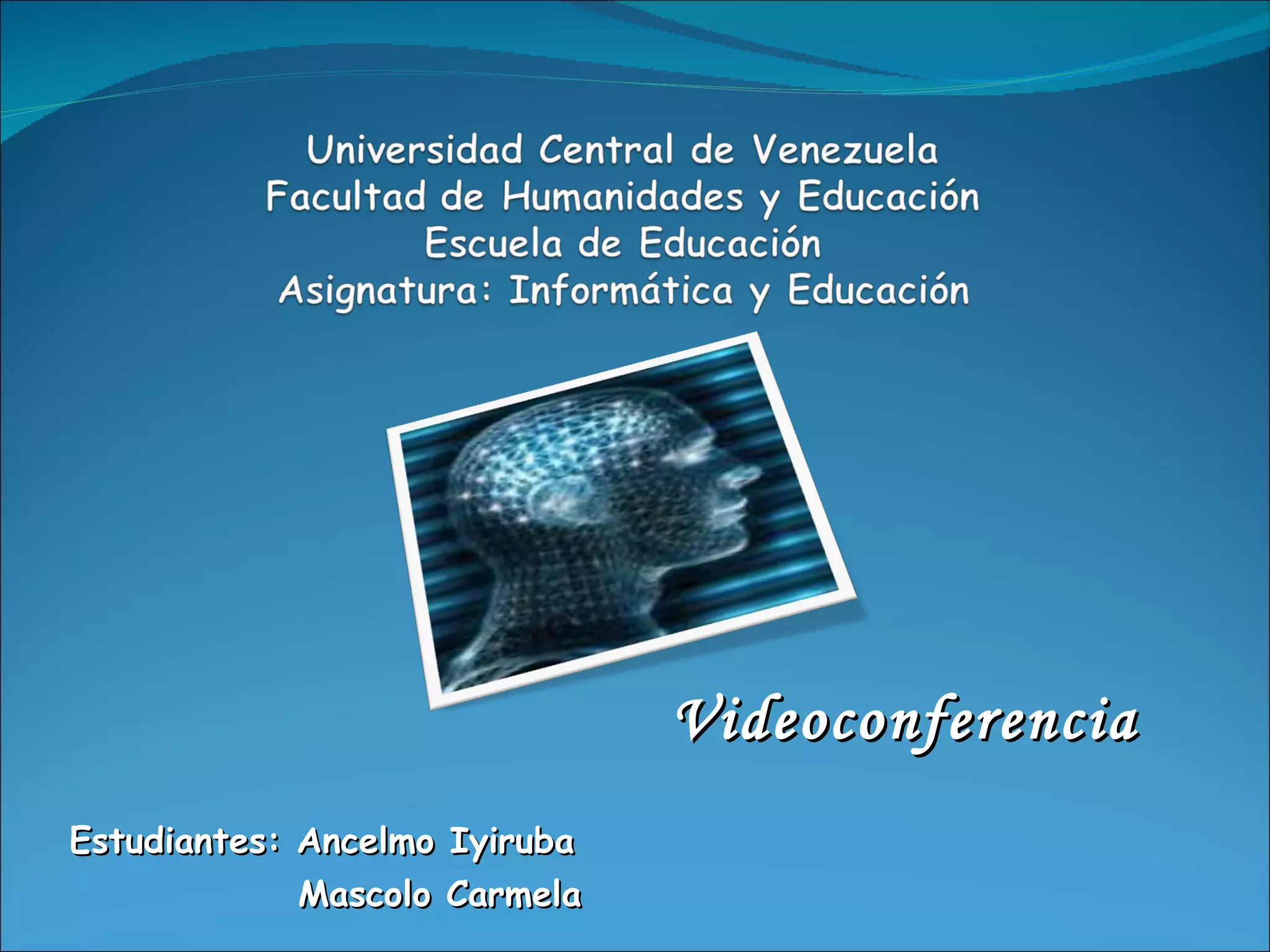 Universidad Central de Venezuela
Facultad de Humanidades y Educación
Escuela de Educación
Asignatura: Informática y Educación

Videoconferencia

Estudiantes: Ancelmo Iyiruba
Mascolo Carmela